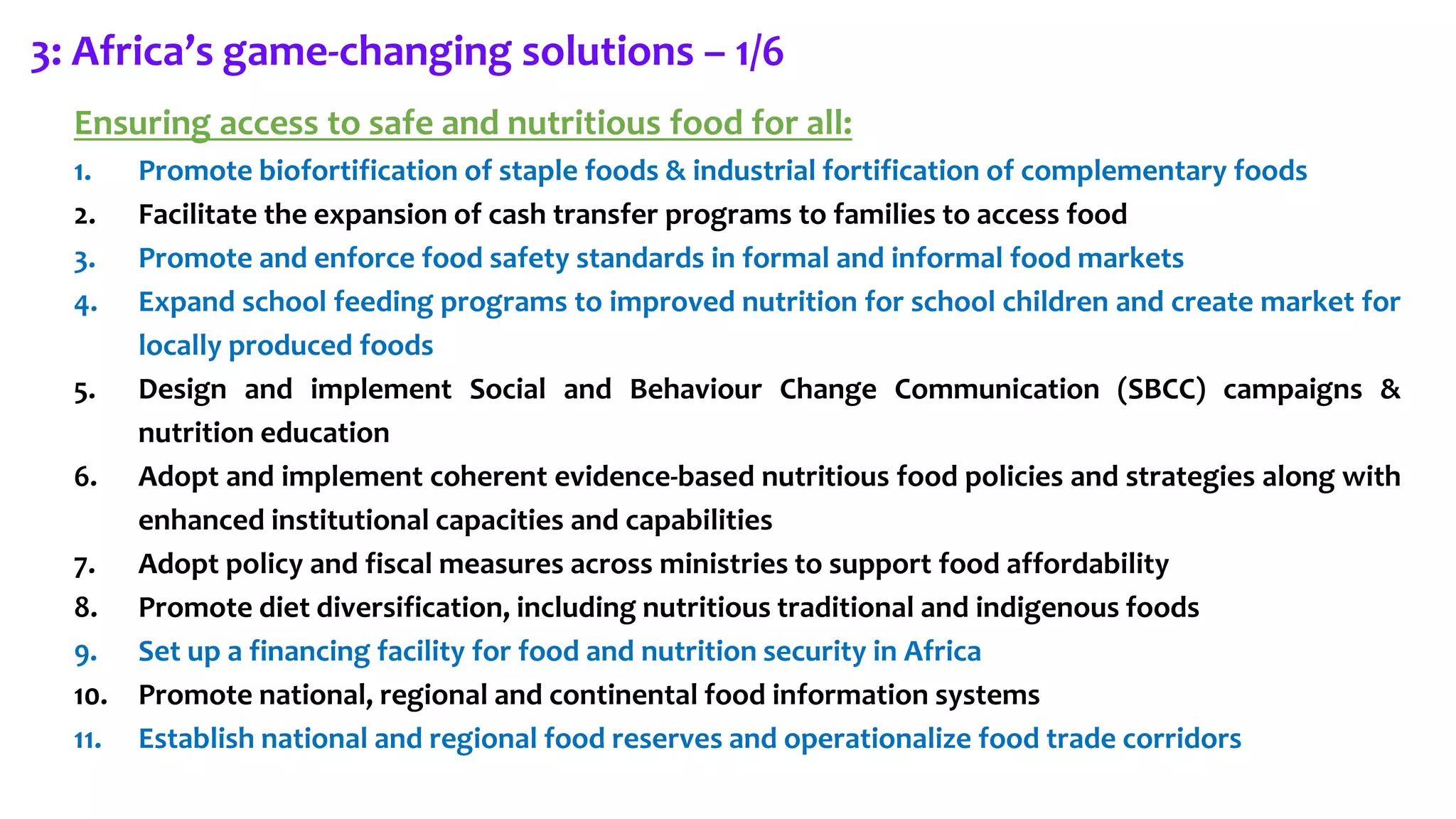 3: Africa's game-changing solutions – 1/6

Ensuring access to safe and nutritious food for all:

1. Promote biofortification of staple foods & industrial fortification of complementary foods
2. Facilitate the expansion of cash transfer programs to families to access food
3. Promote and enforce food safety standards in formal and informal food markets
4. Expand school feeding programs to improved nutrition for school children and create market for locally produced foods
5. Design and implement Social and Behaviour Change Communication (SBCC) campaigns & nutrition education
6. Adopt and implement coherent evidence-based nutritious food policies and strategies along with enhanced institutional capacities and capabilities
7. Adopt policy and fiscal measures across ministries to support food affordability
8. Promote diet diversification, including nutritious traditional and indigenous foods
9. Set up a financing facility for food and nutrition security in Africa
10. Promote national, regional and continental food information systems
11. Establish national and regional food reserves and operationalize food trade corridors